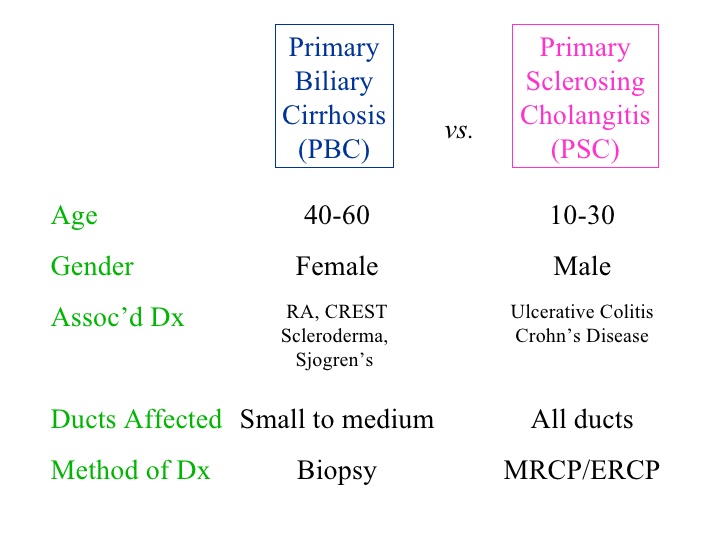 |  | Primary Biliary Cirrhosis (PBC) | vs. | Primary Sclerosing Cholangitis (PSC) |
|---|---|---|---|
| Age | 40-60 |  | 10-30 |
| Gender | Female |  | Male |
| Assoc'd Dx | RA, CREST Scleroderma, Sjogren's |  | Ulcerative Colitis Crohn's Disease |
| Ducts Affected | Small to medium |  | All ducts |
| Method of Dx | Biopsy |  | MRCP/ERCP |